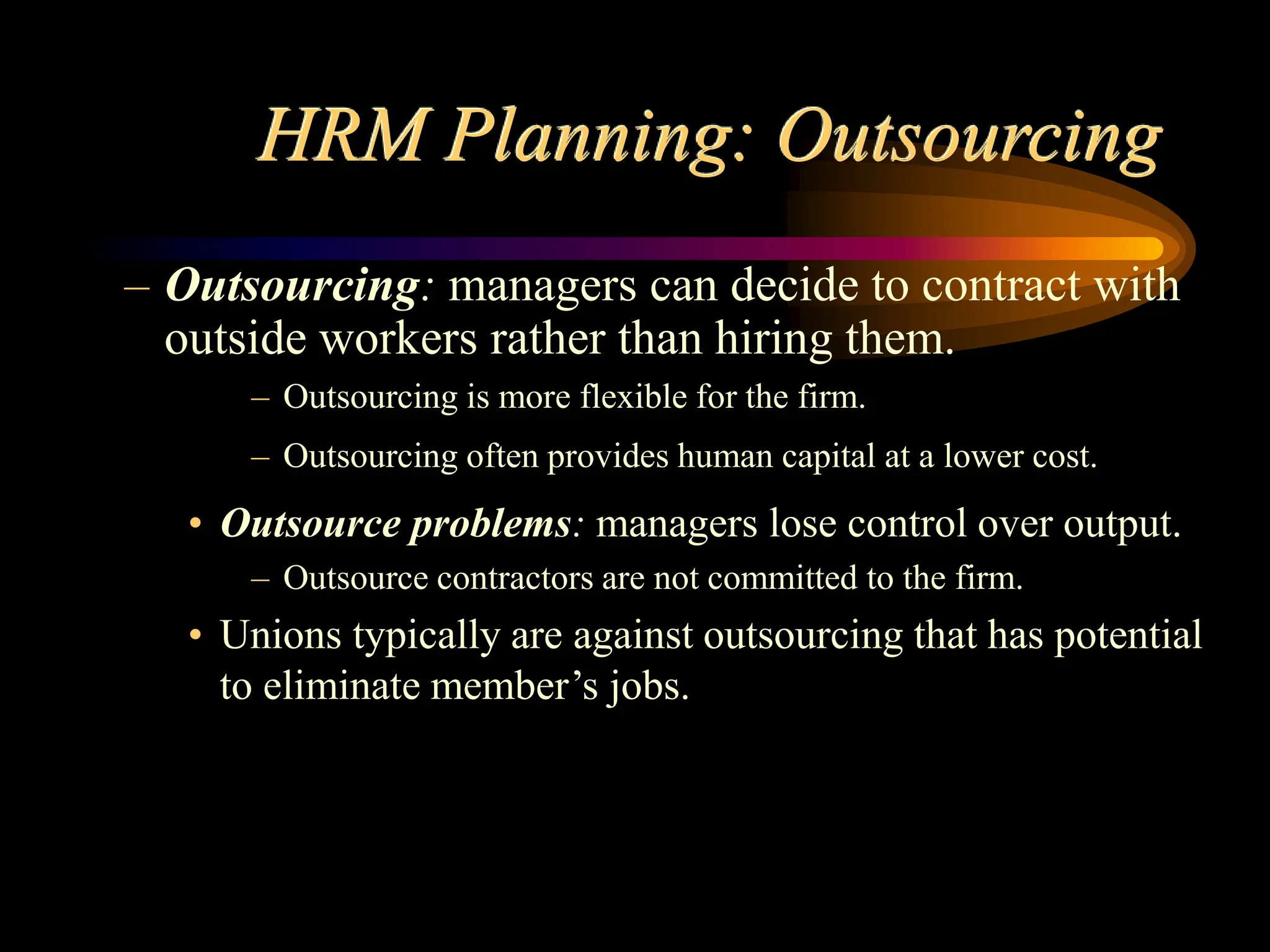 HRM Planning: Outsourcing

– Outsourcing: managers can decide to contract with outside workers rather than hiring them.

– Outsourcing is more flexible for the firm.

– Outsourcing often provides human capital at a lower cost.

• Outsource problems: managers lose control over output.

– Outsource contractors are not committed to the firm.

• Unions typically are against outsourcing that has potential to eliminate member’s jobs.